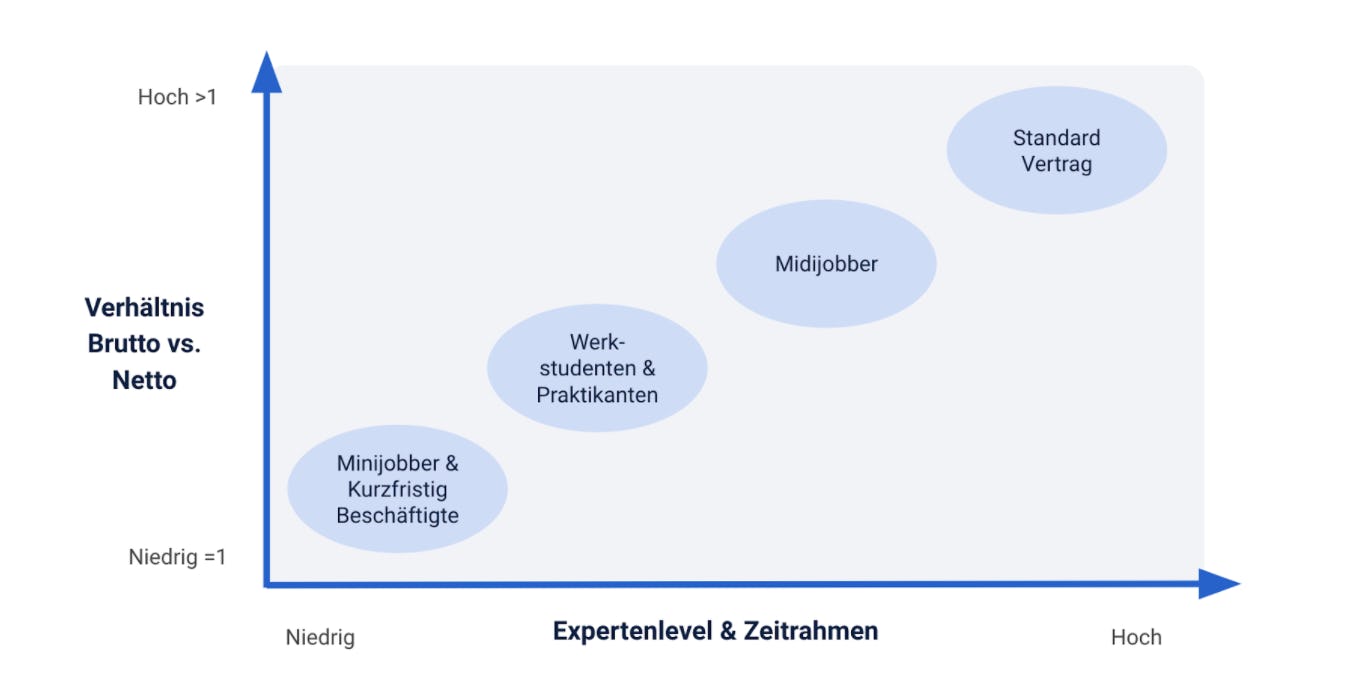 Hoch >1

Verhältnis Brutto vs. Netto

Niedrig =1

Standard Vertrag

Midijobber

Werk-studenten & Praktikanten

Minijobber & Kurzfristig Beschäftigte

Niedrig

Expertenlevel & Zeitrahmen

Hoch